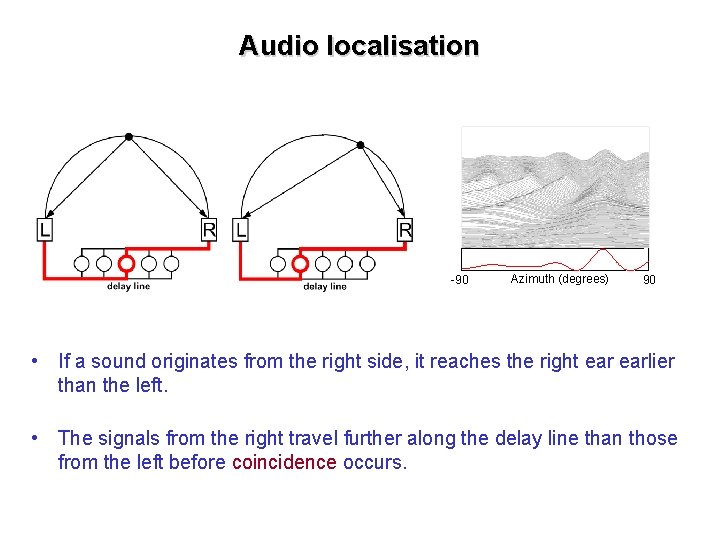 Audio localisation

L

R

delay line

L

R

delay line

-90

Azimuth (degrees)

90

• If a sound originates from the right side, it reaches the right ear earlier than the left.

• The signals from the right travel further along the delay line than those from the left before coincidence occurs.